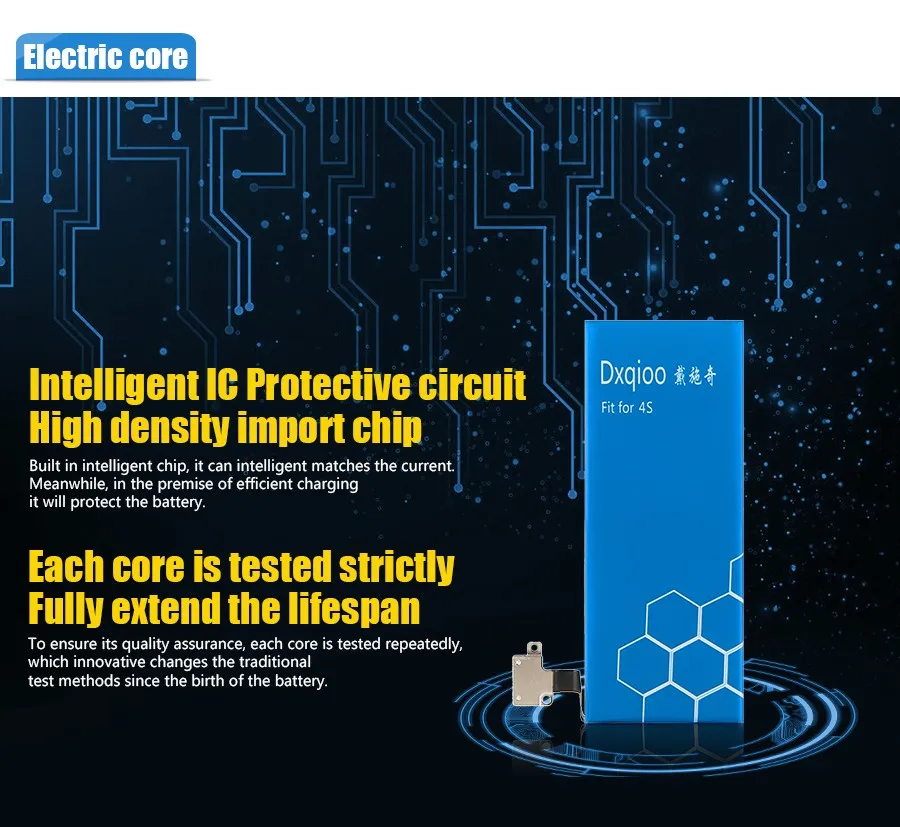 Electric core

Intelligent IC Protective circuit
High density import chip

Built in intelligent chip, it can intelligent matches the current. Meanwhile, in the premise of efficient charging it will protect the battery.

Each core is tested strictly
Fully extend the lifespan

To ensure its quality assurance, each core is tested repeatedly, which innovative changes the traditional test methods since the birth of the battery.

Dxqioo 戴施奇
Fit for 4S